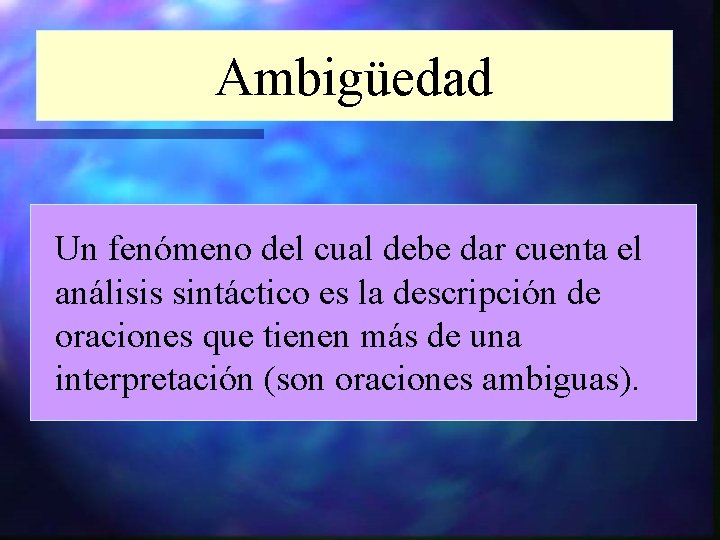 Ambigüedad

Un fenómeno del cual debe dar cuenta el análisis sintáctico es la descripción de oraciones que tienen más de una interpretación (son oraciones ambiguas).